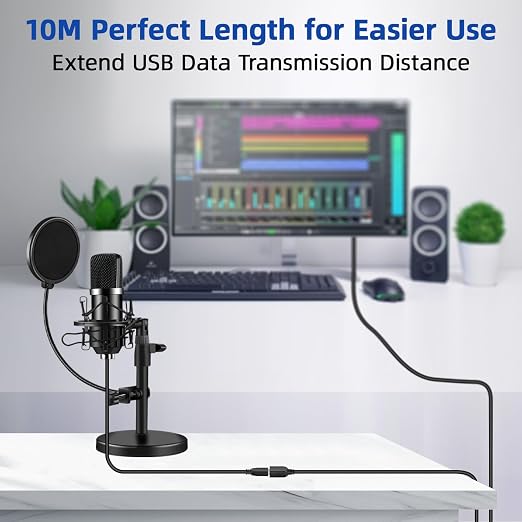 10M Perfect Length for Easier Use

Extend USB Data Transmission Distance